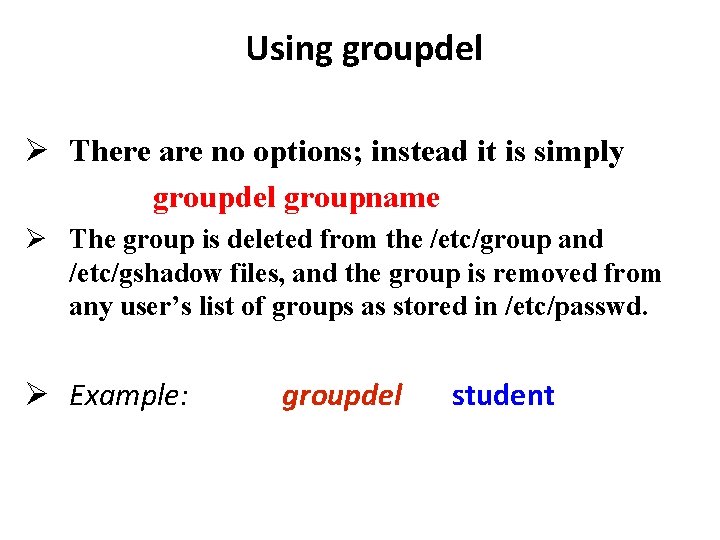 Using groupdel

➢ There are no options; instead it is simply

groupdel groupname

➢ The group is deleted from the /etc/group and /etc/gshadow files, and the group is removed from any user’s list of groups as stored in /etc/passwd.

➢ Example: groupdel student